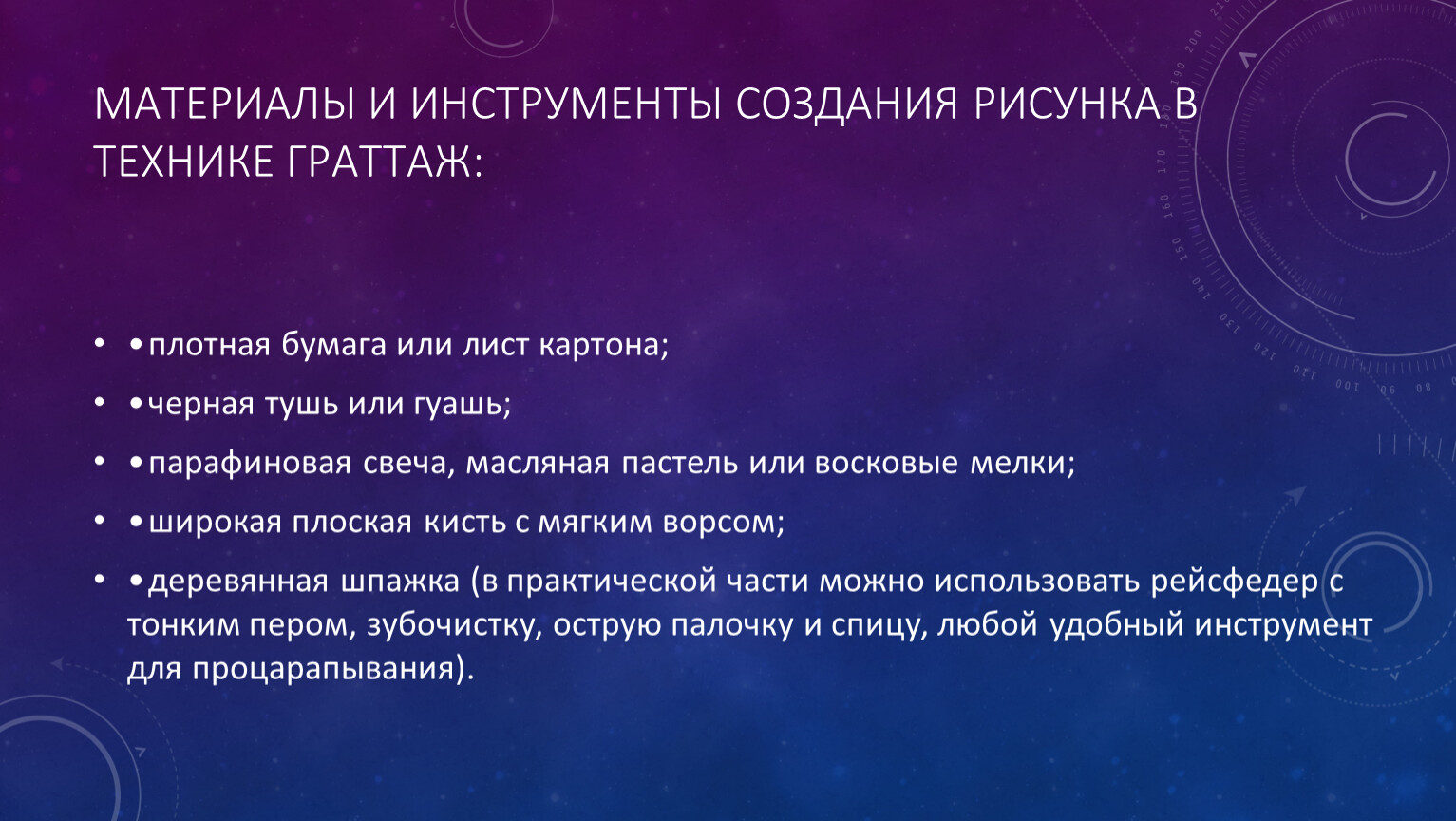 МАТЕРИАЛЫ И ИНСТРУМЕНТЫ СОЗДАНИЯ РИСУНКА В ТЕХНИКЕ ГРАТТАЖ:

• •плотная бумага или лист картона;

• •черная тушь или гуашь;

• •парафиновая свеча, масляная пастель или восковые мелки;

• •широкая плоская кисть с мягким ворсом;

• •деревянная шпажка (в практической части можно использовать рейсфедер с тонким пером, зубочистку, острую палочку и спицу, любой удобный инструмент для процарапывания).